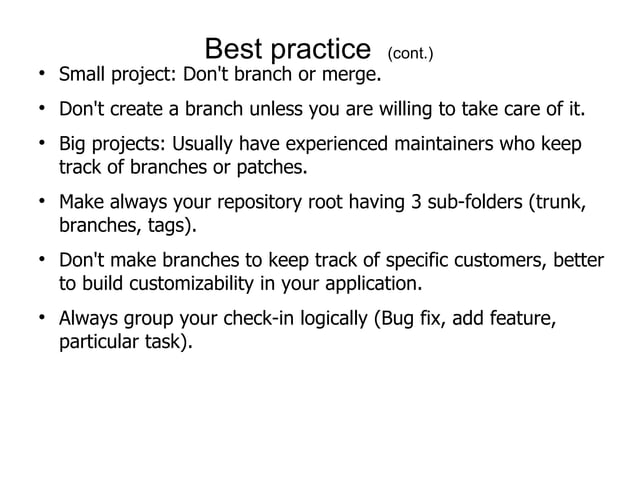 Best practice (cont.)

• Small project: Don't branch or merge.

• Don't create a branch unless you are willing to take care of it.

• Big projects: Usually have experienced maintainers who keep track of branches or patches.

• Make always your repository root having 3 sub-folders (trunk, branches, tags).

• Don't make branches to keep track of specific customers, better to build customizability in your application.

• Always group your check-in logically (Bug fix, add feature, particular task).